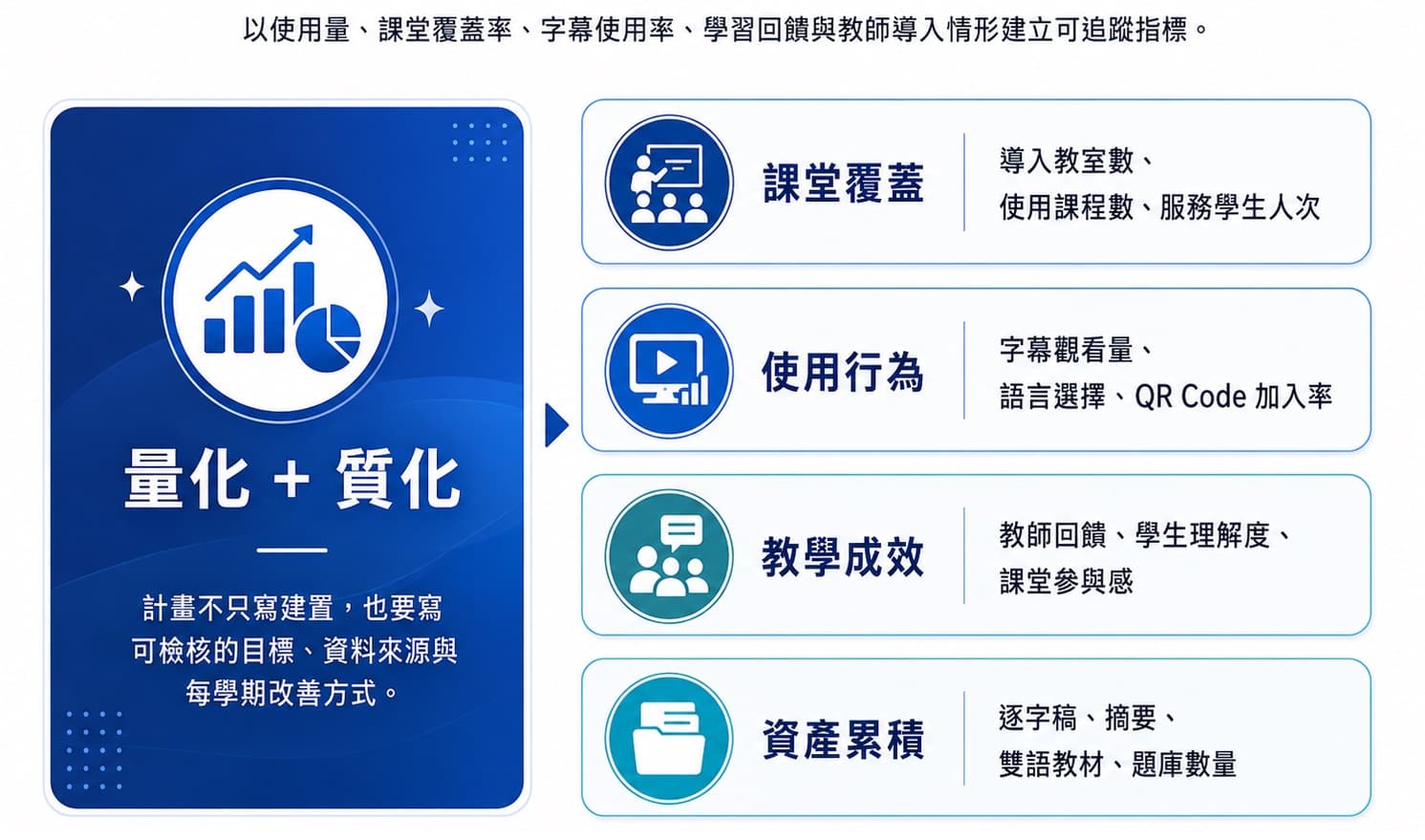 以使用量、課堂覆蓋率、字幕使用率、學習回饋與教師導入情形建立可追蹤指標。

量化 + 質化

計畫不只寫建置，也要寫可檢核的目標、資料來源與每學期改善方式。

課堂覆蓋

導入教室數、使用課程數、服務學生人次

使用行為

字幕觀看量、語言選擇、QR Code 加入率

教學成效

教師回饋、學生理解度、課堂參與感

資產累積

逐字稿、摘要、雙語教材、題庫數量